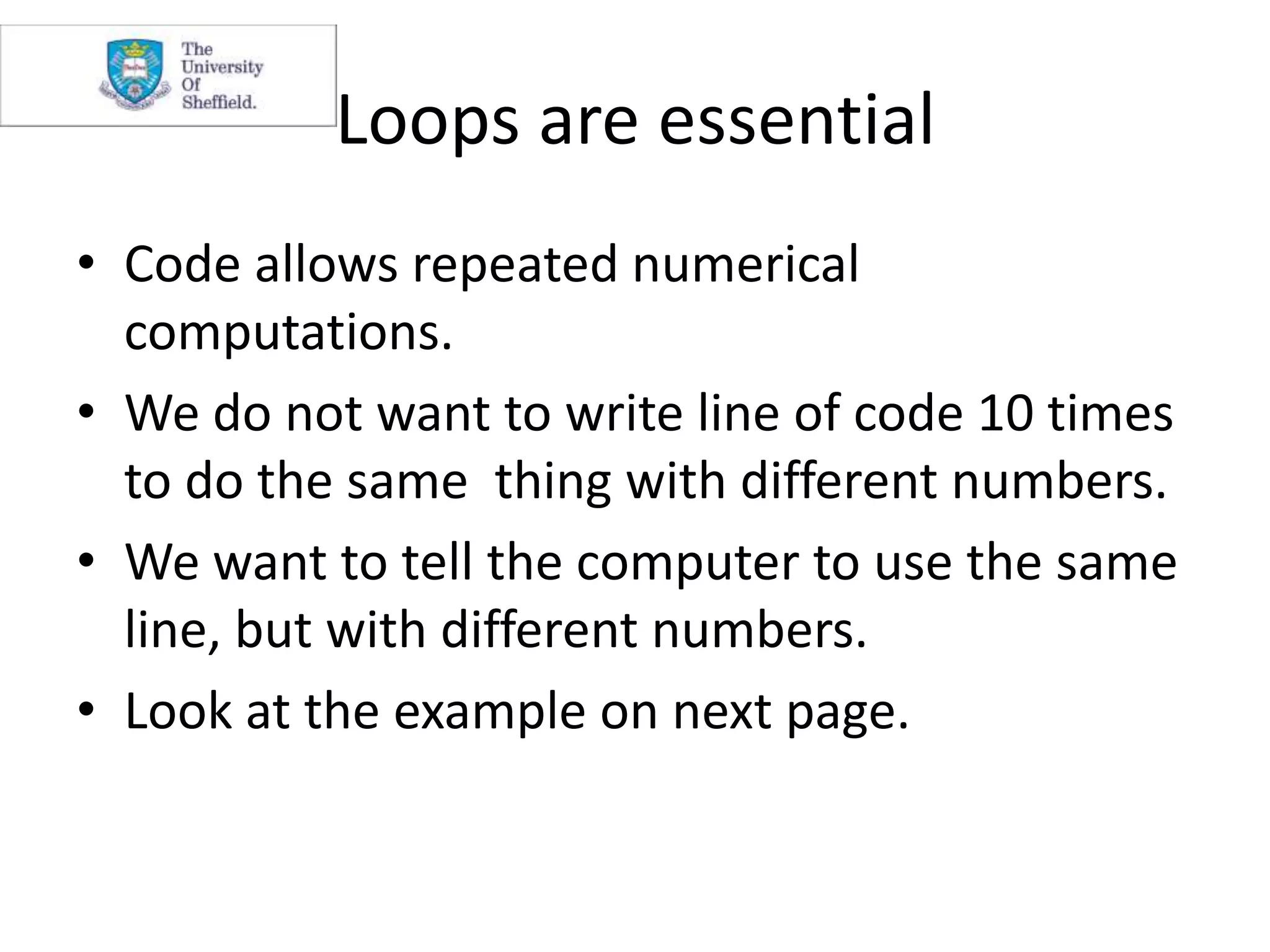 The University Of Sheffield.

Loops are essential

• Code allows repeated numerical computations.
• We do not want to write line of code 10 times to do the same thing with different numbers.
• We want to tell the computer to use the same line, but with different numbers.
• Look at the example on next page.